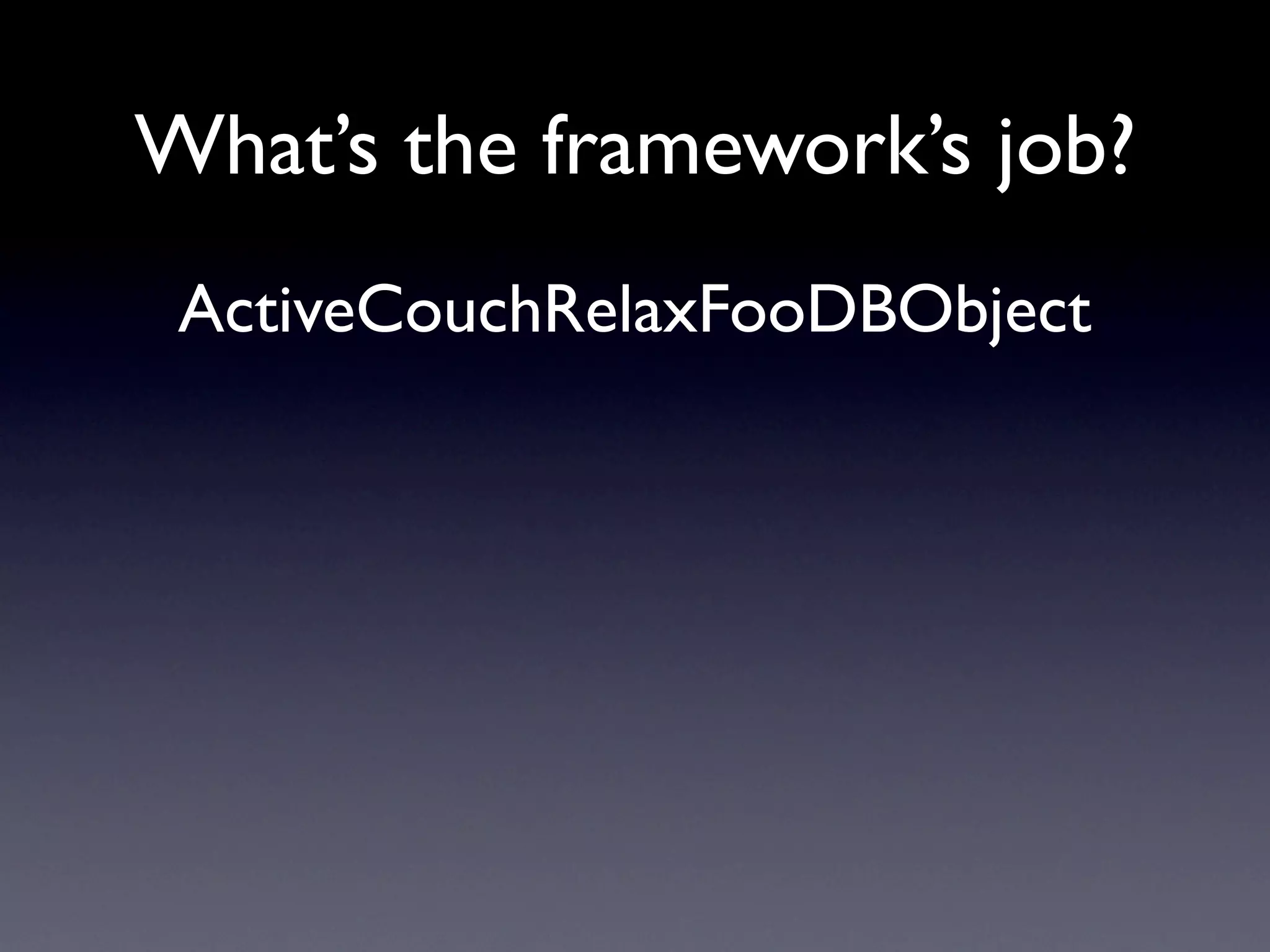 What’s the framework’s job?

ActiveCouchRelaxFooDBObject